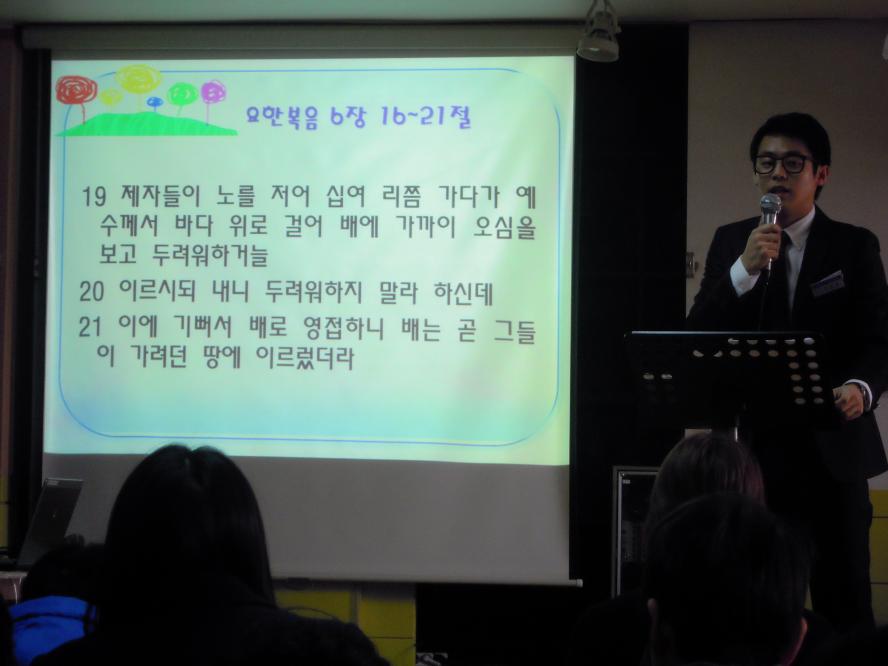 요한복음 6장 16~21절

19 제자들이 노를 저어 십여 리쯤 가다가 예수께서 바다 위로 걸어 배에 가까이 오심을 보고 두려워하거늘

20 이르시되 내니 두려워하지 말라 하신데

21 이에 기뻐서 배로 영접하니 배는 곧 그들이 가려던 땅에 이르렀더라